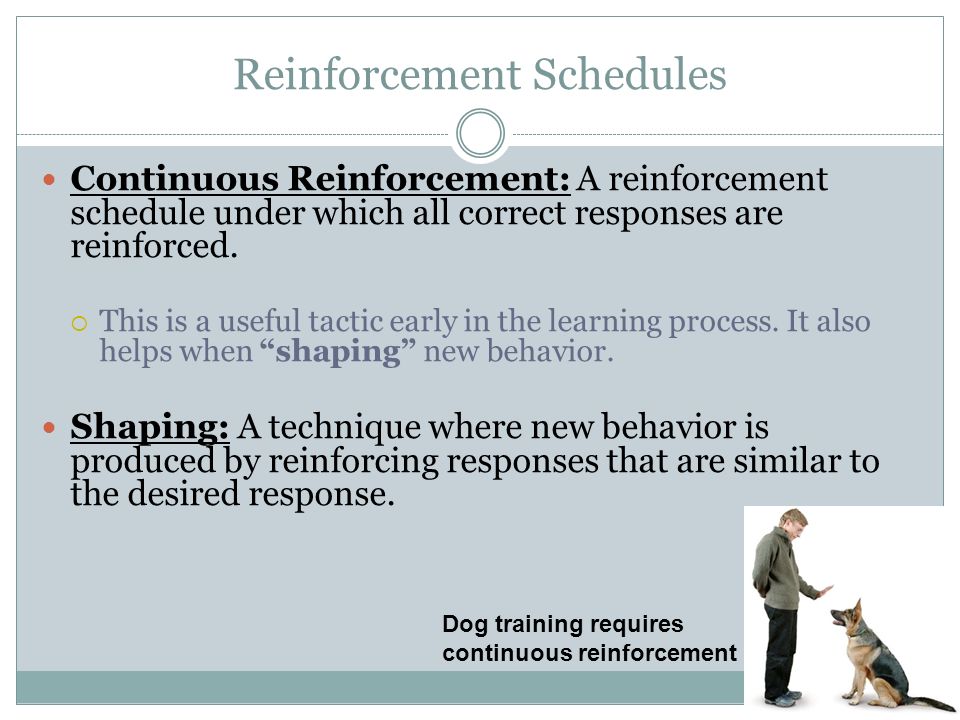 Reinforcement Schedules

Continuous Reinforcement: A reinforcement schedule under which all correct responses are reinforced.

This is a useful tactic early in the learning process. It also helps when “shaping” new behavior.

Shaping: A technique where new behavior is produced by reinforcing responses that are similar to the desired response.

Dog training requires continuous reinforcement